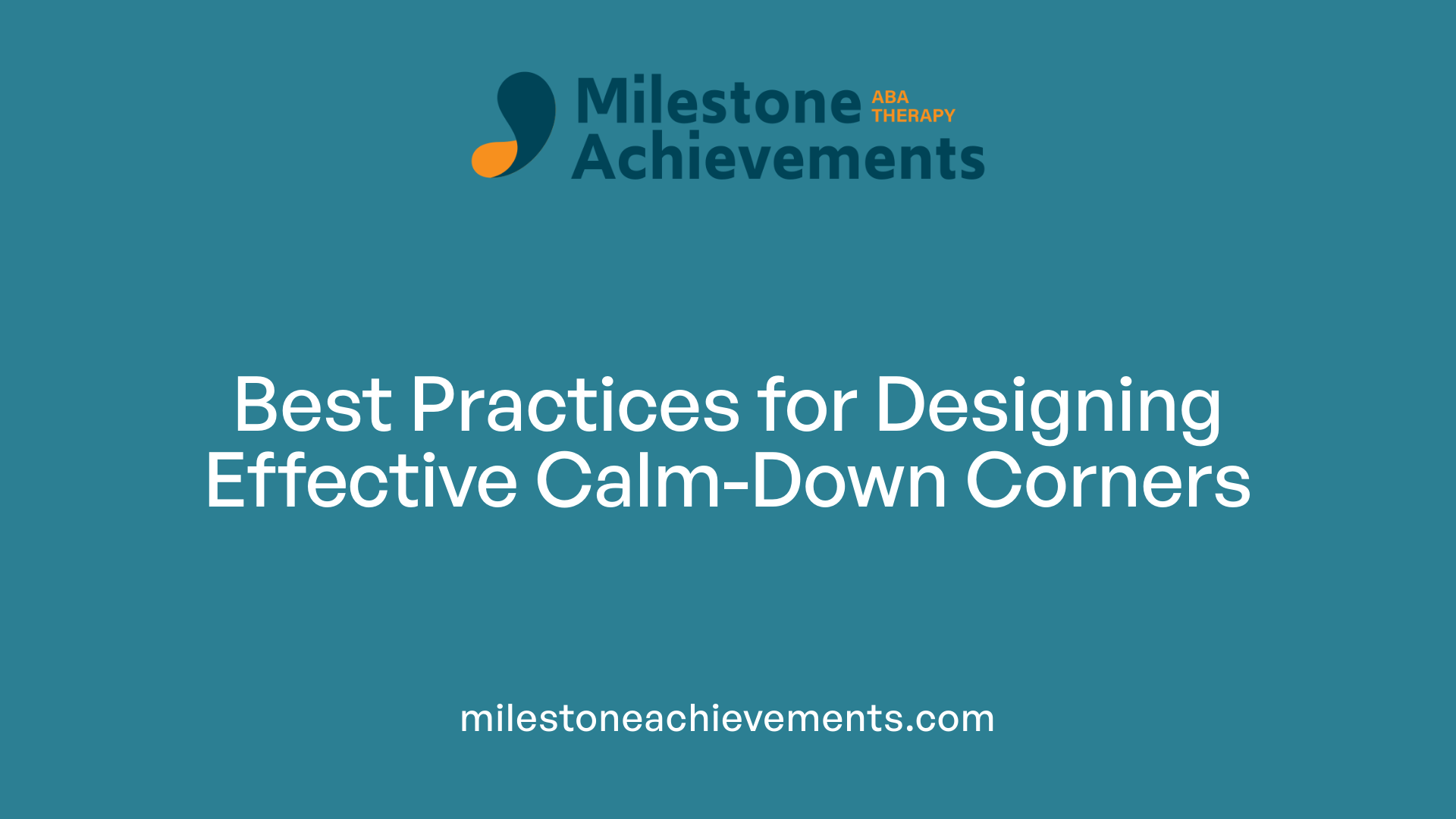 Milestone ABA THERAPY
Achievements

Best Practices for Designing Effective Calm-Down Corners

milestoneachievements.com